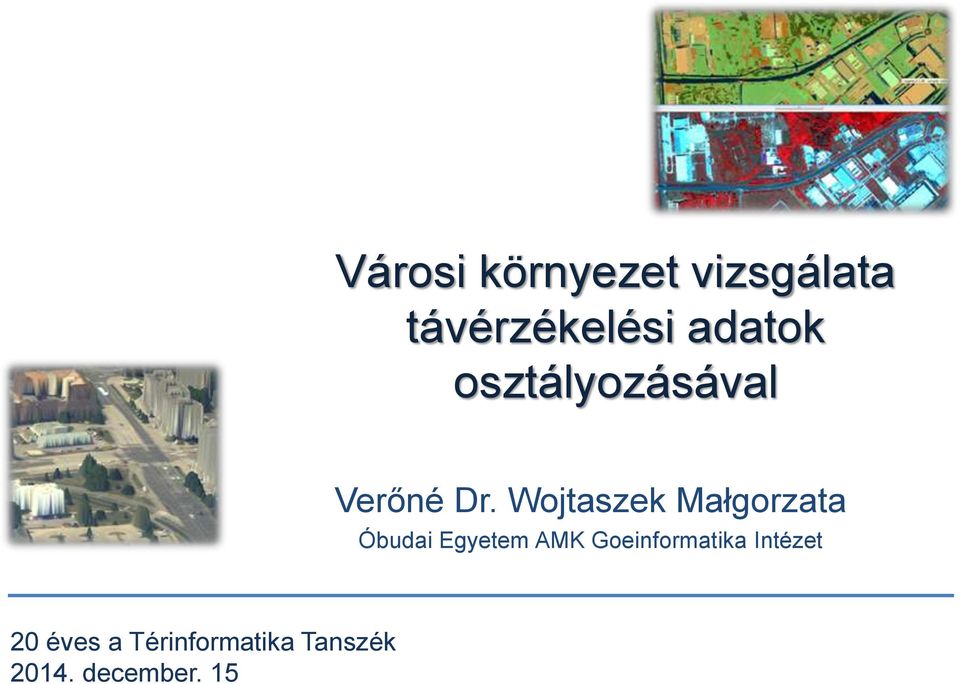 Városi környezet vizsgálata távérzékelési adatok osztályozásával

Verőné Dr. Wojtaszek Małgorzata

Óbudai Egyetem AMK Goeinformatika Intézet

20 éves a Térinformatika Tanszék
2014. december. 15